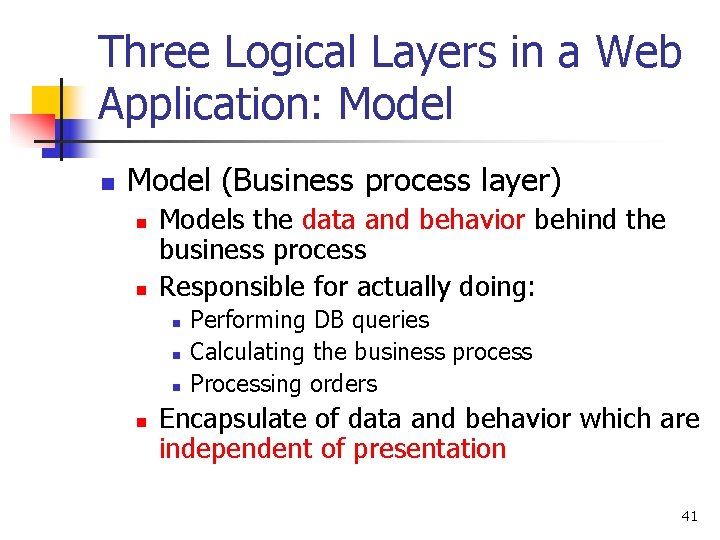 Three Logical Layers in a Web Application: Model

- Model (Business process layer)
  - Models the data and behavior behind the business process
  - Responsible for actually doing:
    - Performing DB queries
    - Calculating the business process
    - Processing orders
  - Encapsulate of data and behavior which are independent of presentation

41